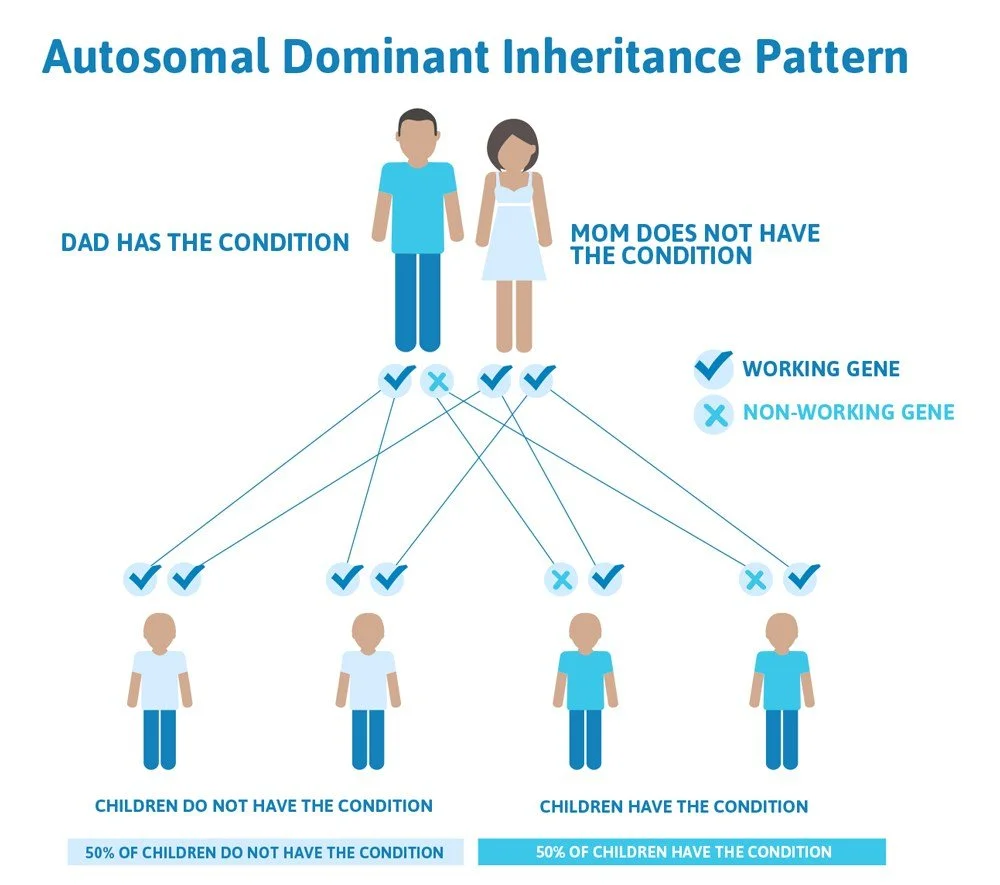 Autosomal Dominant Inheritance Pattern

DAD HAS THE CONDITION

MOM DOES NOT HAVE THE CONDITION

WORKING GENE

NON-WORKING GENE

CHILDREN DO NOT HAVE THE CONDITION

CHILDREN HAVE THE CONDITION

50% OF CHILDREN DO NOT HAVE THE CONDITION

50% OF CHILDREN HAVE THE CONDITION